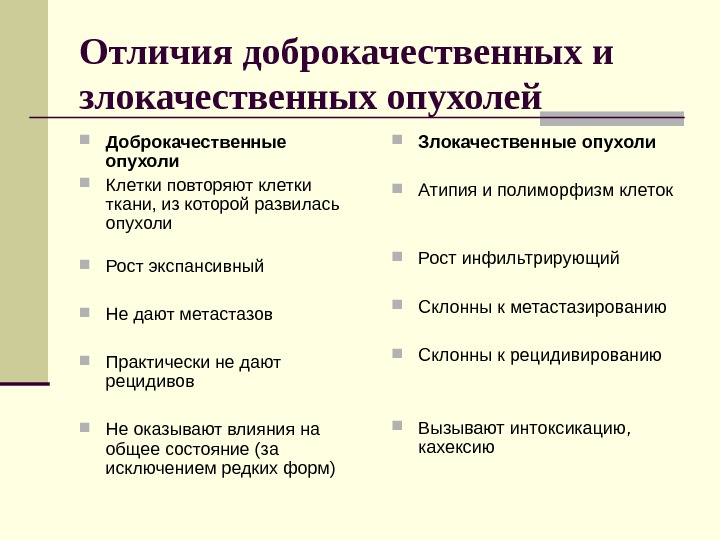 Отличия доброкачественных и злокачественных опухолей

Доброкачественные опухоли

Клетки повторяют клетки ткани, из которой развилась опухоли

Рост экспансивный

Не дают метастазов

Практически не дают рецидивов

Не оказывают влияния на общее состояние (за исключением редких форм)

Злокачественные опухоли

Атипия и полиморфизм клеток

Рост инфильтрирующий

Склонны к метастазированию

Склонны к рецидивированию

Вызывают интоксикацию, кахексию